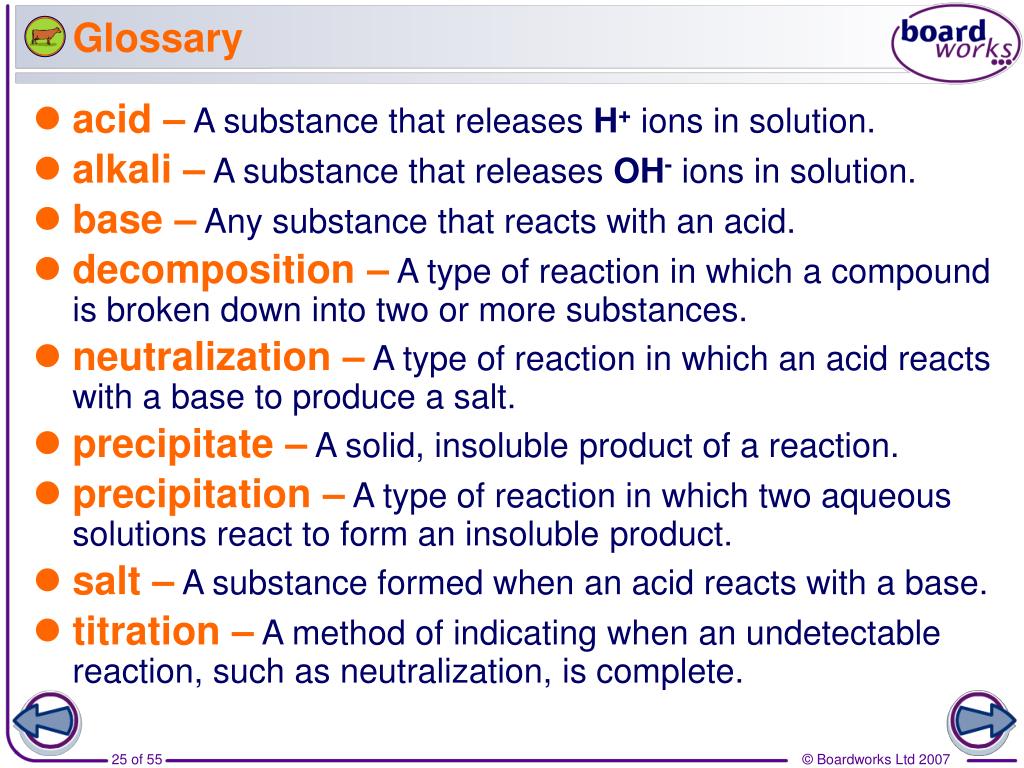 Glossary

board works

acid – A substance that releases $H^+$ ions in solution.

alkali – A substance that releases $OH^-$ ions in solution.

base – Any substance that reacts with an acid.

decomposition – A type of reaction in which a compound is broken down into two or more substances.

neutralization – A type of reaction in which an acid reacts with a base to produce a salt.

precipitate – A solid, insoluble product of a reaction.

precipitation – A type of reaction in which two aqueous solutions react to form an insoluble product.

salt – A substance formed when an acid reacts with a base.

titration – A method of indicating when an undetectable reaction, such as neutralization, is complete.

25 of 55

© Boardworks Ltd 2007